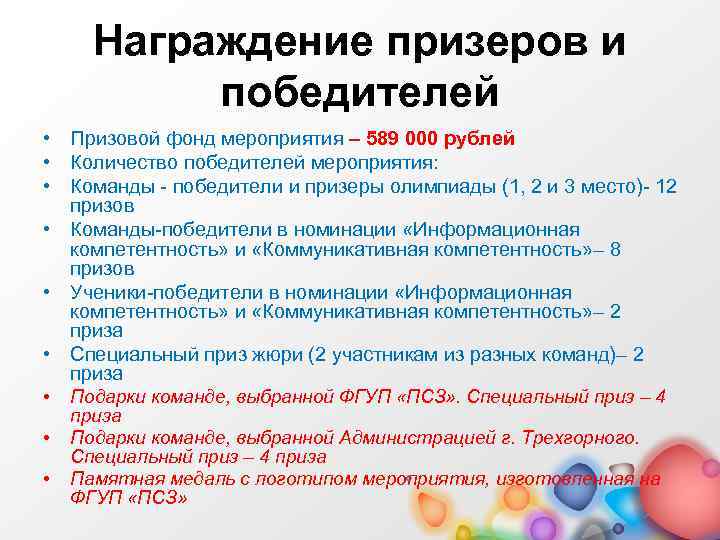 Награждение призеров и победителей

• Призовой фонд мероприятия – 589 000 рублей
• Количество победителей мероприятия:
• Команды - победители и призеры олимпиады (1, 2 и 3 место)- 12 призов
• Команды-победители в номинации «Информационная компетентность» и «Коммуникативная компетентность»– 8 призов
• Ученики-победители в номинации «Информационная компетентность» и «Коммуникативная компетентность»– 2 приза
• Специальный приз жюри (2 участникам из разных команд)– 2 приза
• Подарки команде, выбранной ФГУП «ПСЗ». Специальный приз – 4 приза
• Подарки команде, выбранной Администрацией г. Трехгорного. Специальный приз – 4 приза
• Памятная медаль с логотипом мероприятия, изготовленная на ФГУП «ПСЗ»